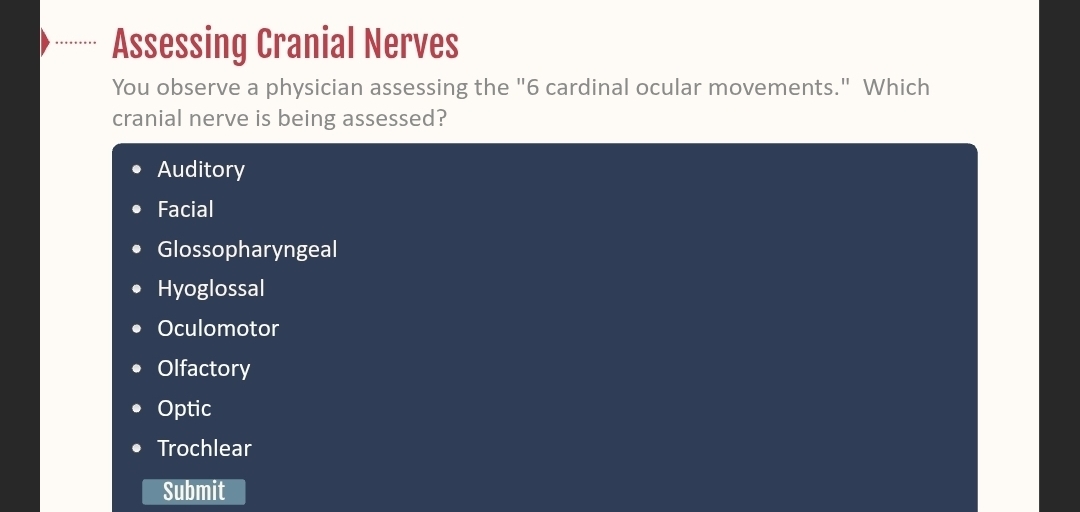 Assessing Cranial Nerves

You observe a physician assessing the "6 cardinal ocular movements." Which cranial nerve is being assessed?

- Auditory
- Facial
- Glossopharyngeal
- Hyoglossal
- Oculomotor
- Olfactory
- Optic
- Trochlear

Submit